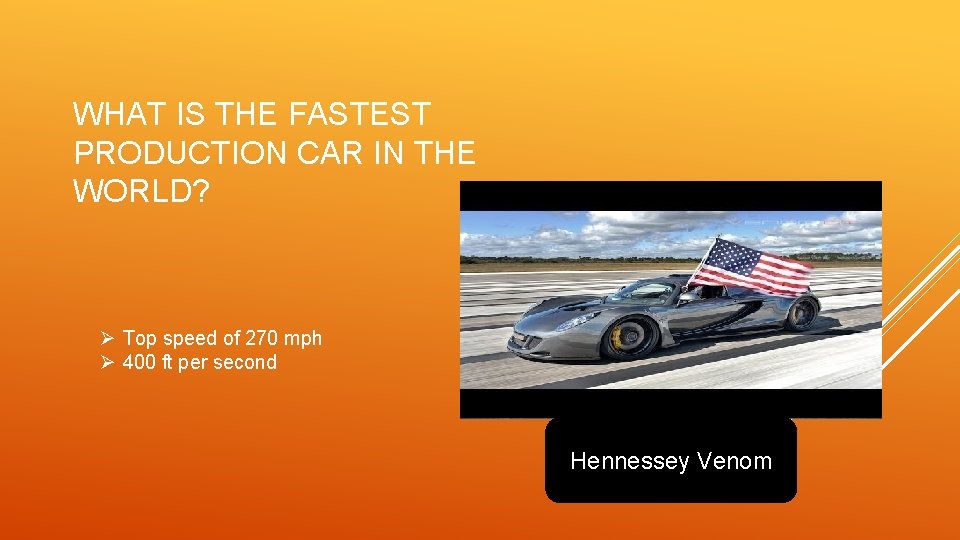 WHAT IS THE FASTEST PRODUCTION CAR IN THE WORLD?

➢ Top speed of 270 mph
➢ 400 ft per second

Hennessey Venom